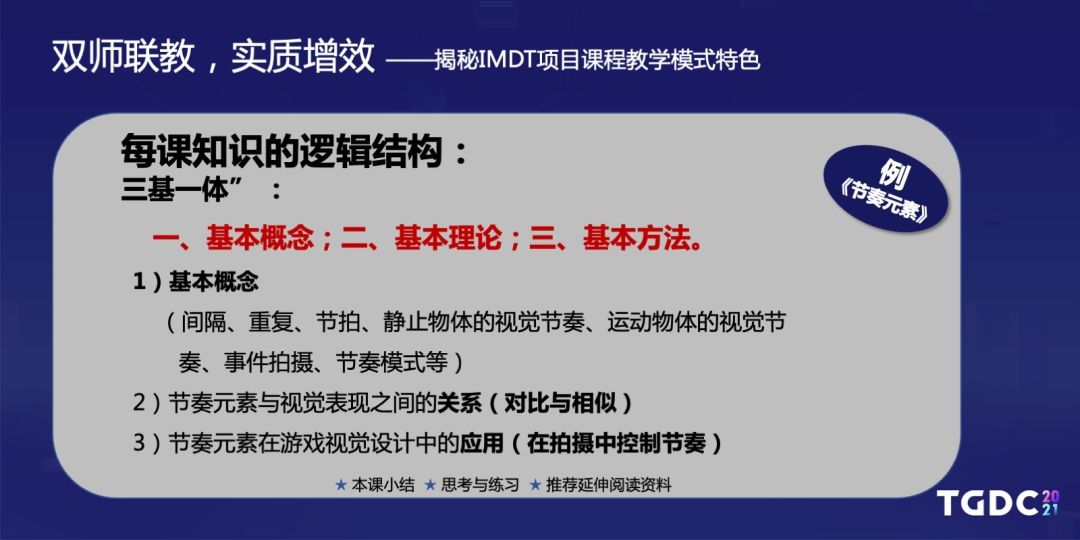 双师联教，实质增效 ——揭秘IMDT项目课程教学模式特色

每课知识的逻辑结构：
三基一体”：

例
《节奏元素》

一、基本概念；二、基本理论；三、基本方法。

1）基本概念

（间隔、重复、节拍、静止物体的视觉节奏、运动物体的视觉节奏、事件拍摄、节奏模式等）

2）节奏元素与视觉表现之间的关系（对比与相似）

3）节奏元素在游戏视觉设计中的应用（在拍摄中控制节奏）

★ 本课小结 ★ 思考与练习 ★ 推荐延伸阅读资料

TGDC 2021